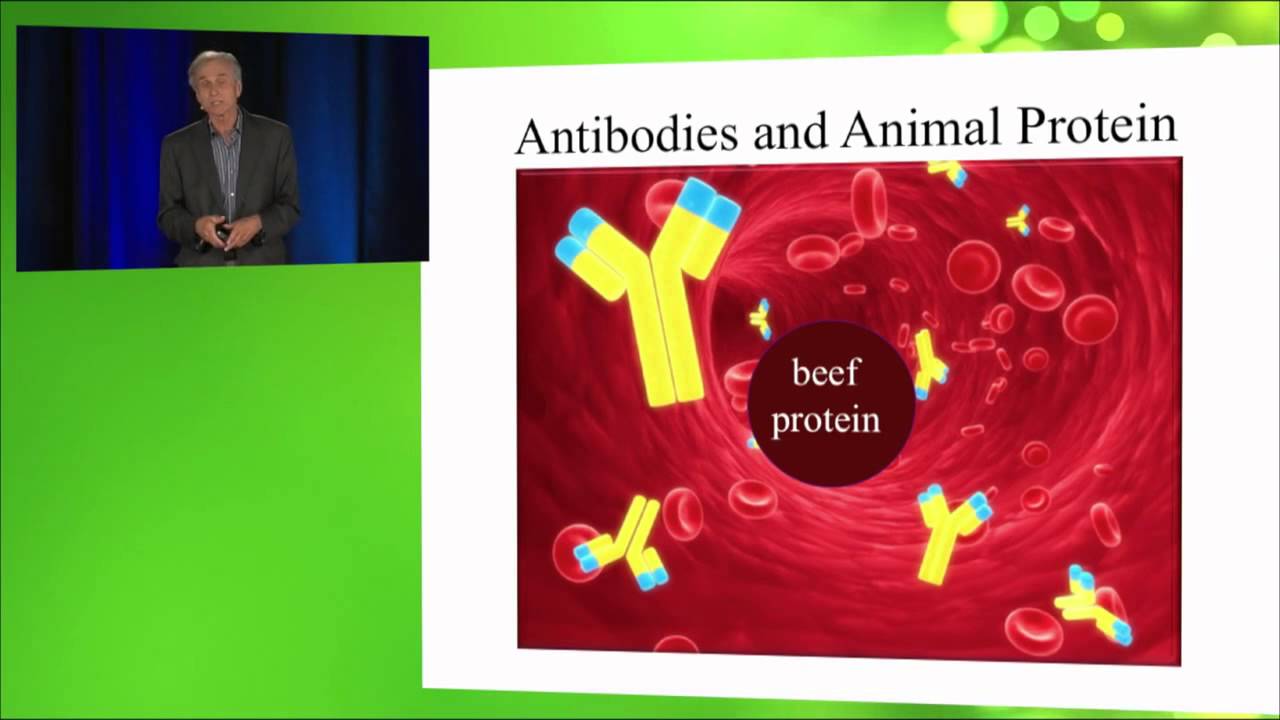 Antibodies and Animal Protein

beef protein